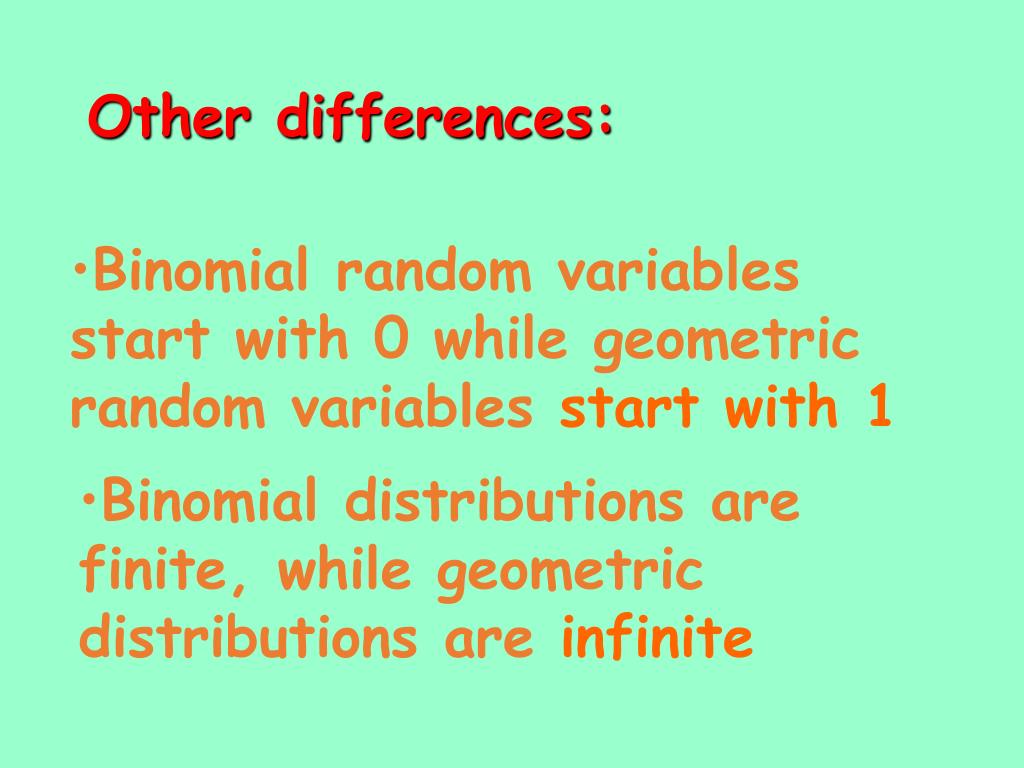 Other differences:

•Binomial random variables start with 0 while geometric random variables start with 1

•Binomial distributions are finite, while geometric distributions are infinite